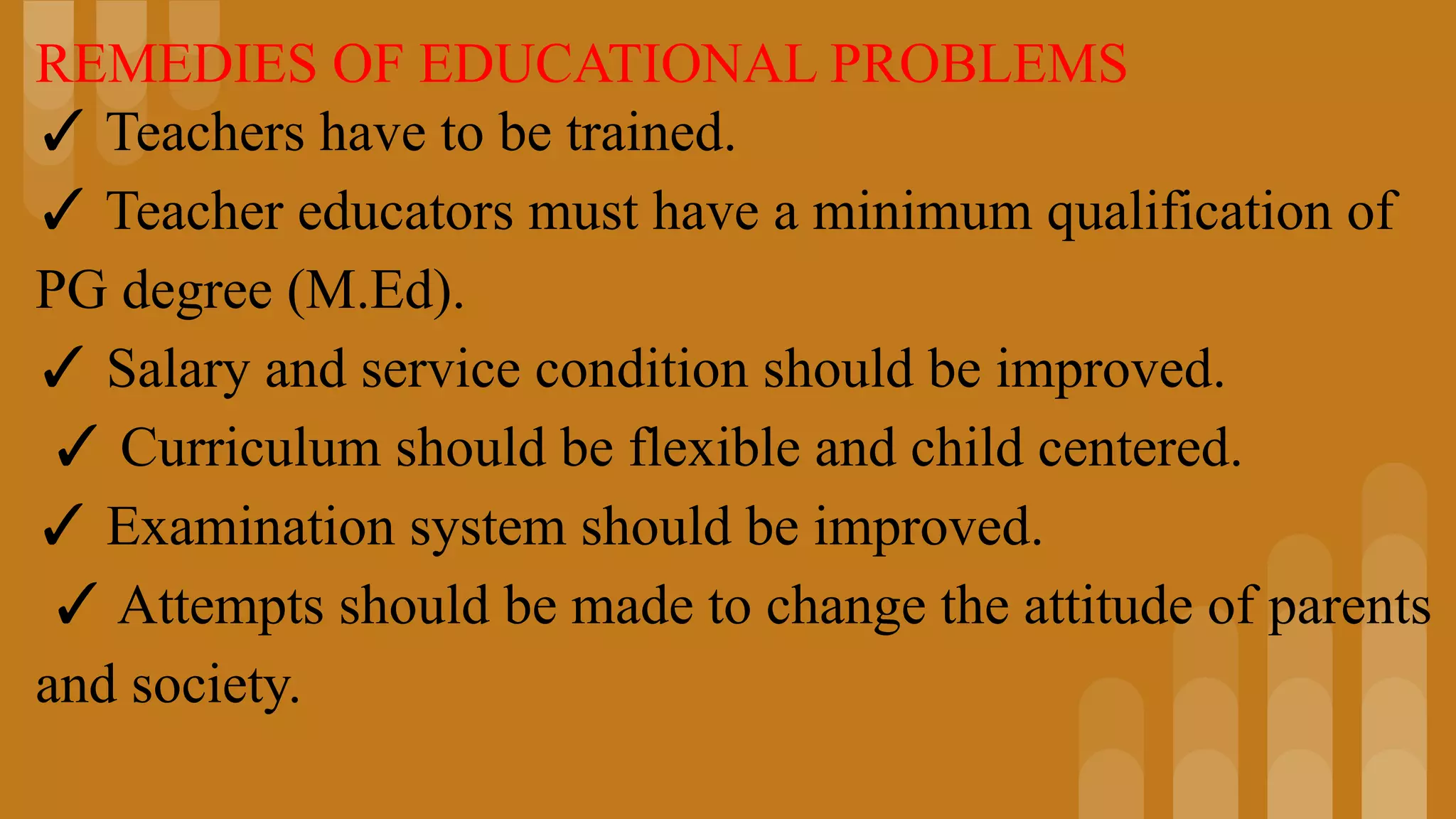 REMEDIES OF EDUCATIONAL PROBLEMS

✓ Teachers have to be trained.

✓ Teacher educators must have a minimum qualification of PG degree (M.Ed).

✓ Salary and service condition should be improved.

✓ Curriculum should be flexible and child centered.

✓ Examination system should be improved.

✓ Attempts should be made to change the attitude of parents and society.